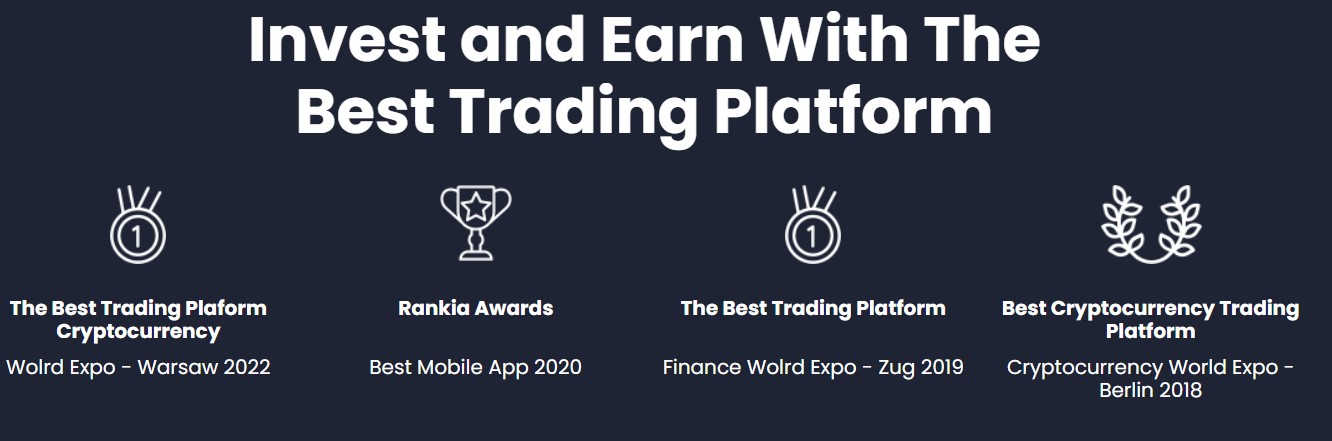 Invest and Earn With The Best Trading Platform

1

The Best Trading Plaform Cryptocurrency

Wolrd Expo - Warsaw 2022

Rankia Awards

Best Mobile App 2020

1

The Best Trading Platform

Finance Wolrd Expo - Zug 2019

Best Cryptocurrency Trading Platform

Cryptocurrency World Expo - Berlin 2018